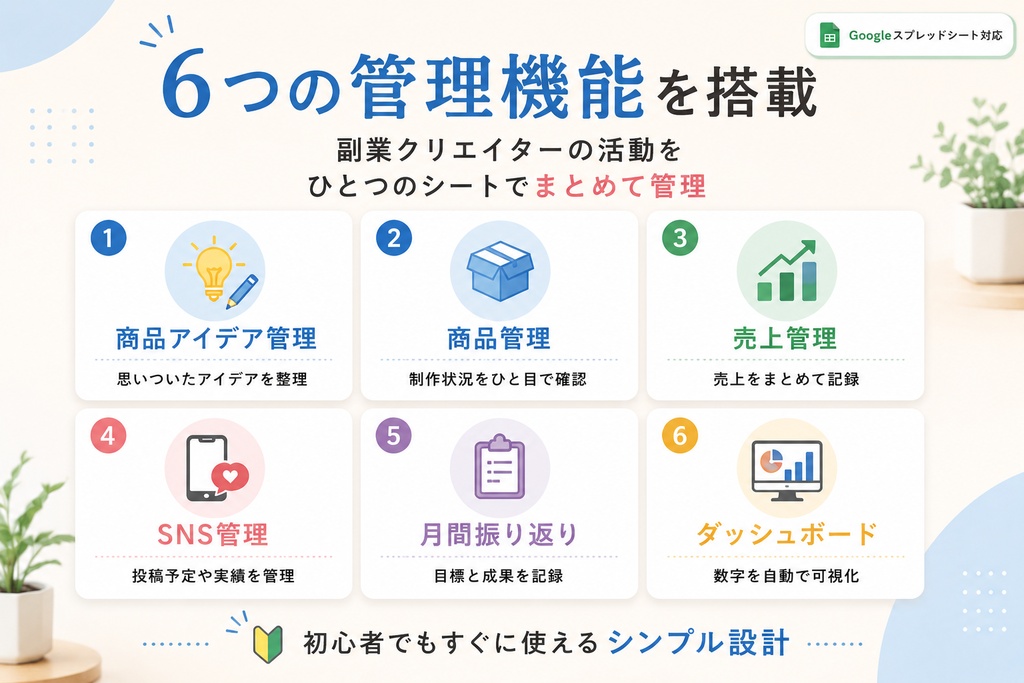 Googleスプレッドシート対応

6つの管理機能を搭載

副業クリエイターの活動を
ひとつのシートでまとめて管理

1
商品アイデア管理
思いついたアイデアを整理

2
商品管理
制作状況をひと目で確認

3
売上管理
売上をまとめて記録

4
SNS管理
投稿予定や実績を管理

5
月間振り返り
目標と成果を記録

6
ダッシュボード
数字を自動で可視化

初心者でもすぐに使えるシンプル設計